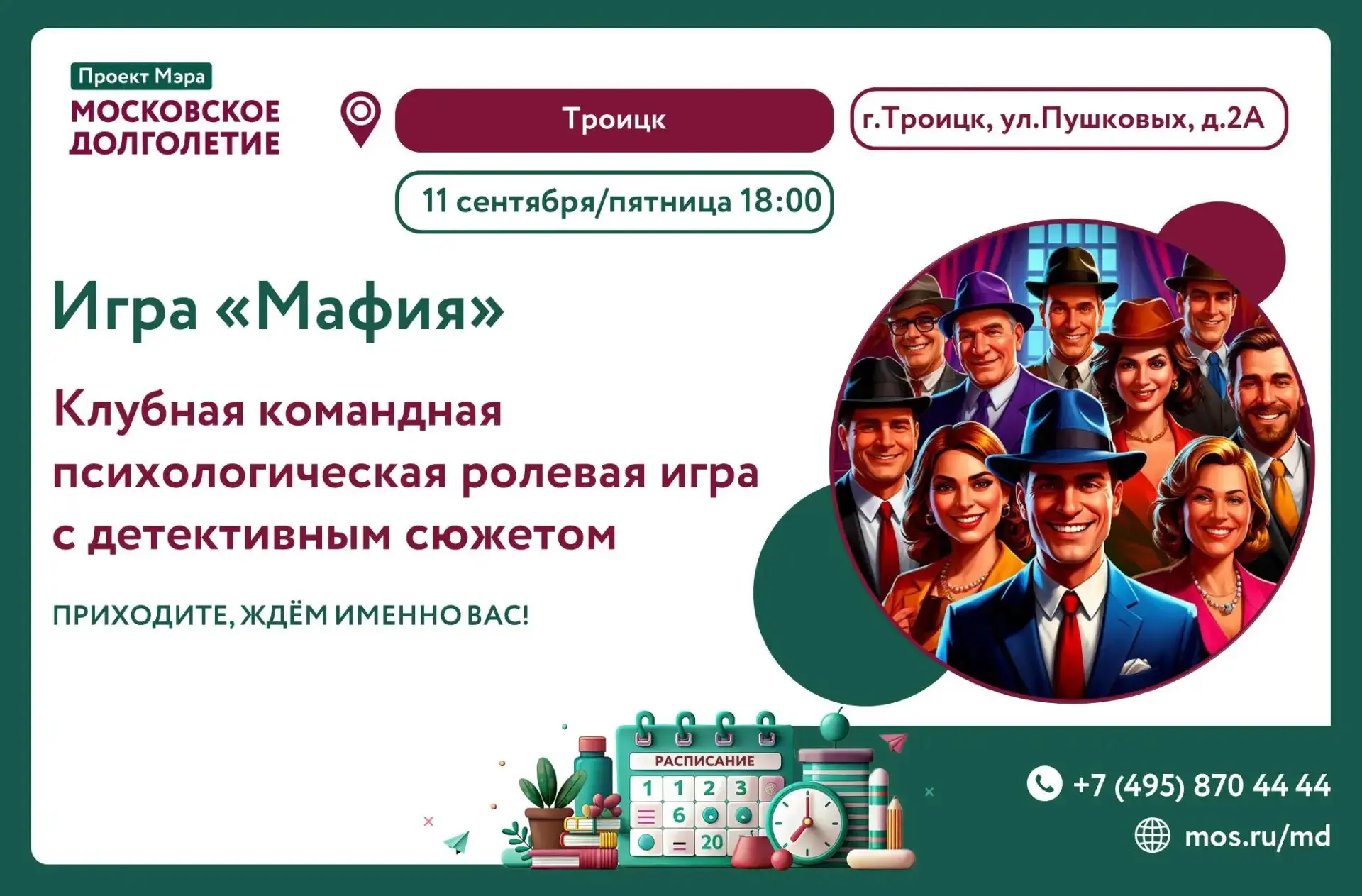 Проект Мэра
МОСКОВСКОЕ ДОЛГОЛЕТИЕ

Троицк

г.Троицк, ул.Пушковых, д.2А

11 сентября/пятница 18:00

Игра «Мафия»

Клубная командная психологическая ролевая игра с детективным сюжетом

ПРИХОДИТЕ, ЖДЁМ ИМЕННО ВАС!

РАСПИСАНИЕ
1 1 2 3
6
20

+7 (495) 870 44 44
mos.ru/md